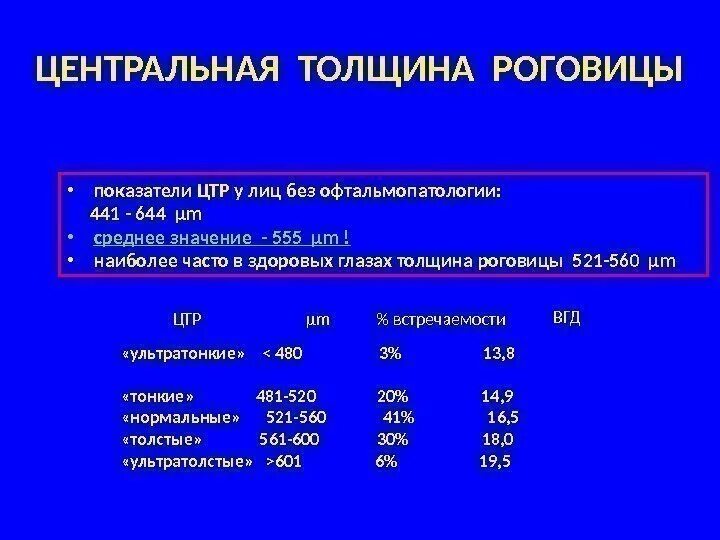 ЦЕНТРАЛЬНАЯ ТОЛЩИНА РОГОВИЦЫ

• показатели ЦТР у лиц без офтальмопатологии: 441 - 644 μm
• среднее значение - 555 μm !
• наиболее часто в здоровых глазах толщина роговицы 521-560 μm

| ЦТР | μm | % встречаемости | ВГД |
|---|---|---|---|
| «ультратонкие» | < 480 | 3% | 13,8 |
| «тонкие» | 481-520 | 20% | 14,9 |
| «нормальные» | 521-560 | 41% | 16,5 |
| «толстые» | 561-600 | 30% | 18,0 |
| «ультратолстые» | >601 | 6% | 19,5 |